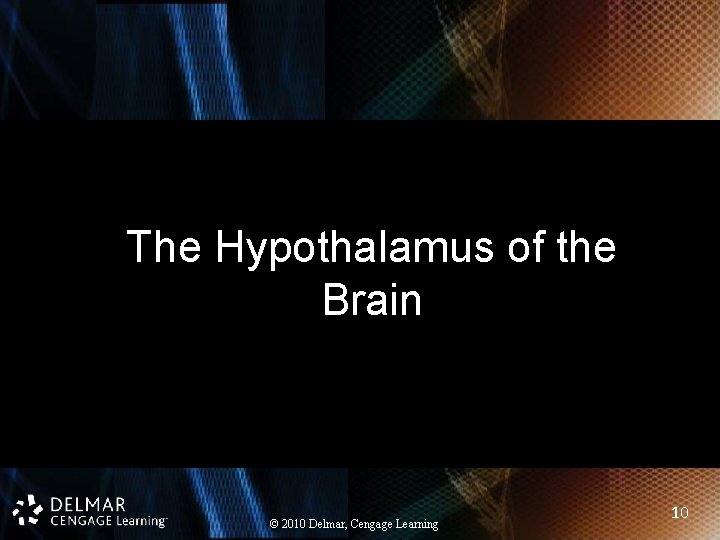 The Hypothalamus of the Brain

DELMAR
CENGAGE Learning™

© 2010 Delmar, Cengage Learning

10